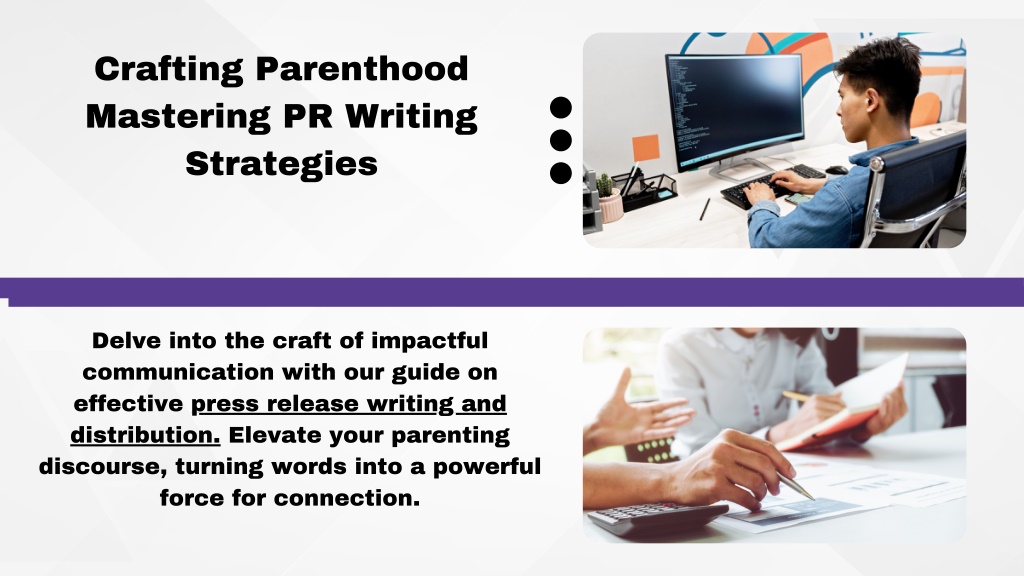 Crafting Parenthood Mastering PR Writing Strategies

Delve into the craft of impactful communication with our guide on effective press release writing and distribution. Elevate your parenting discourse, turning words into a powerful force for connection.